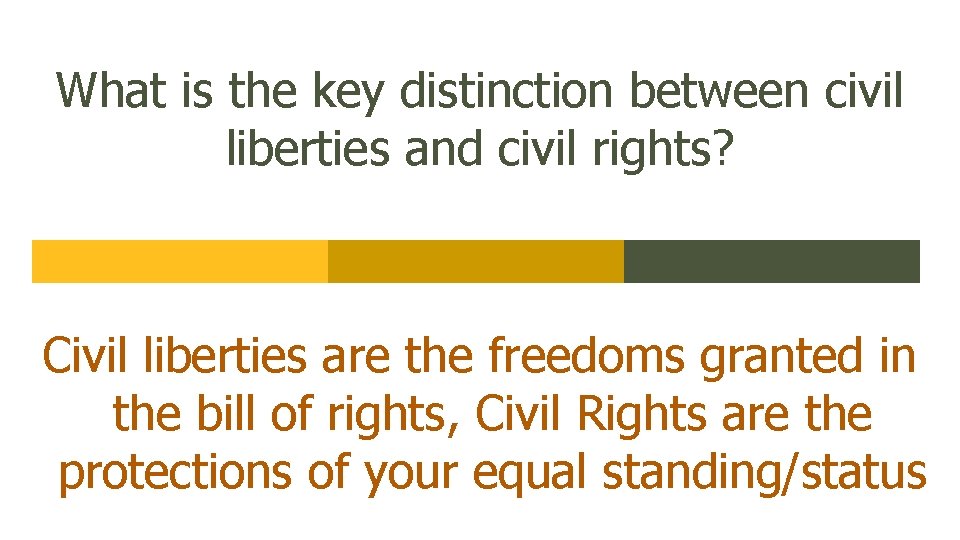 What is the key distinction between civil liberties and civil rights?

Civil liberties are the freedoms granted in the bill of rights, Civil Rights are the protections of your equal standing/status